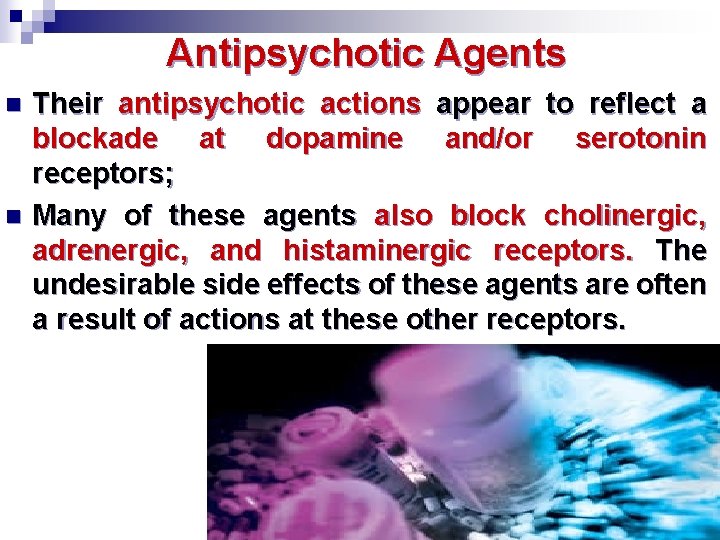 Antipsychotic Agents

Their antipsychotic actions appear to reflect a blockade at dopamine and/or serotonin receptors;

Many of these agents also block cholinergic, adrenergic, and histaminergic receptors. The undesirable side effects of these agents are often a result of actions at these other receptors.